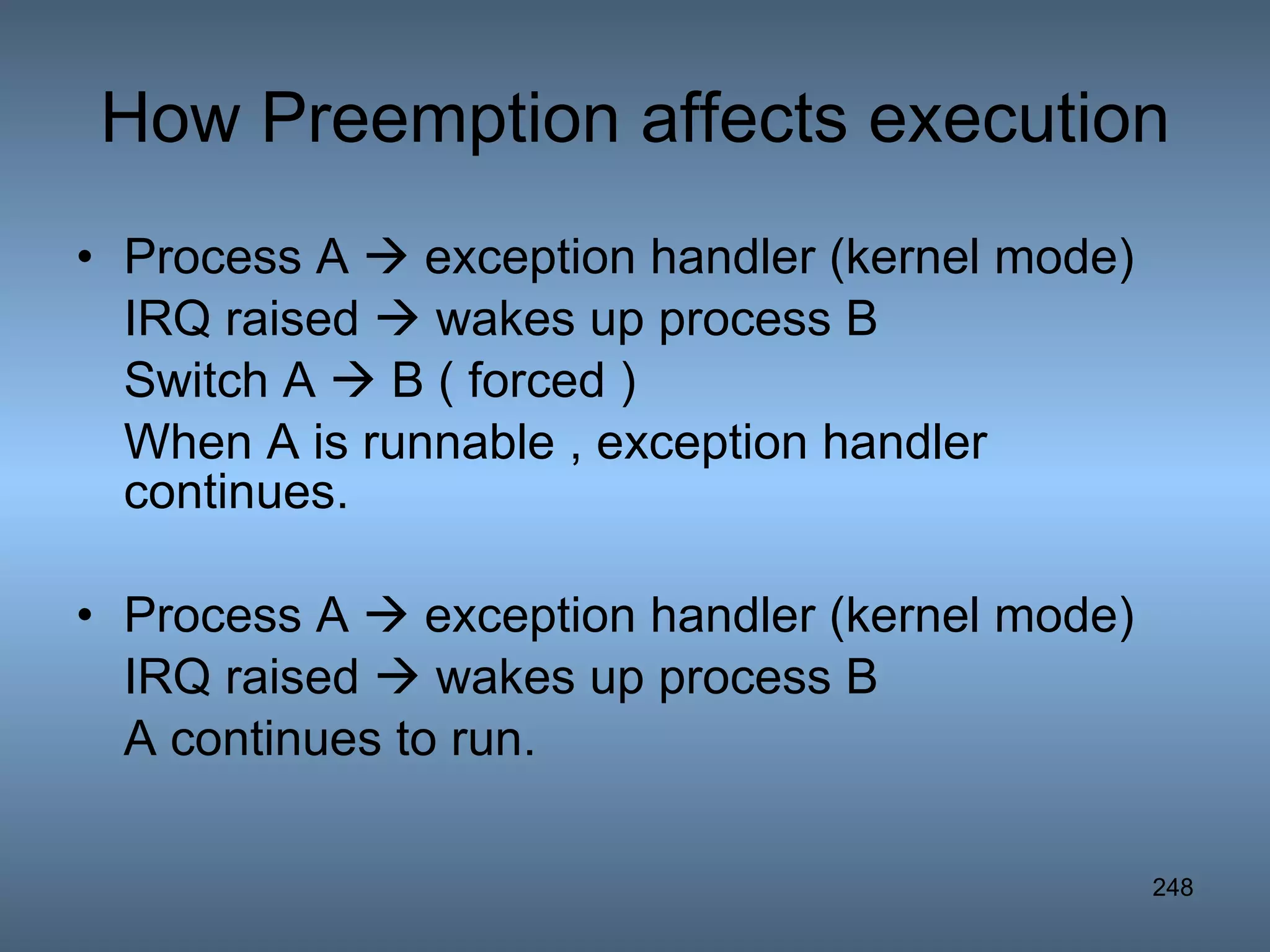 How Preemption affects execution

• Process A → exception handler (kernel mode)
IRQ raised → wakes up process B
Switch A → B ( forced )
When A is runnable , exception handler continues.

• Process A → exception handler (kernel mode)
IRQ raised → wakes up process B
A continues to run.

248